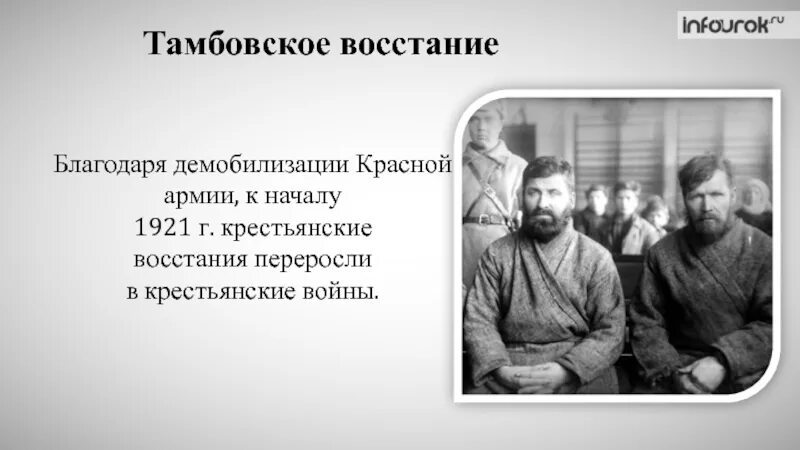 infourok.ru

Тамбовское восстание

Благодаря демобилизации Красной армии, к началу 1921 г. крестьянские восстания переросли в крестьянские войны.